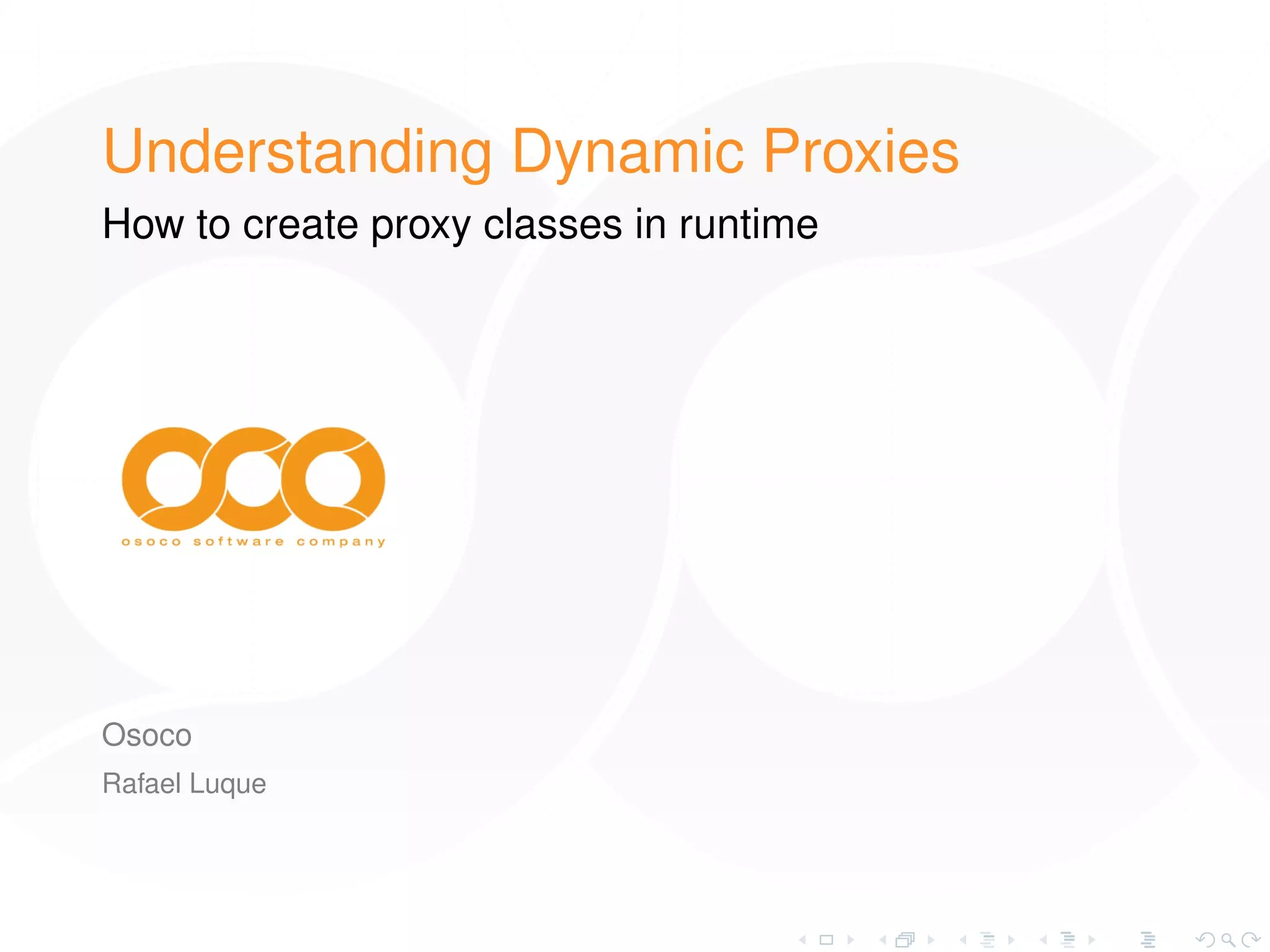 Understanding Dynamic Proxies

How to create proxy classes in runtime

osoco software company

Osoco

Rafael Luque